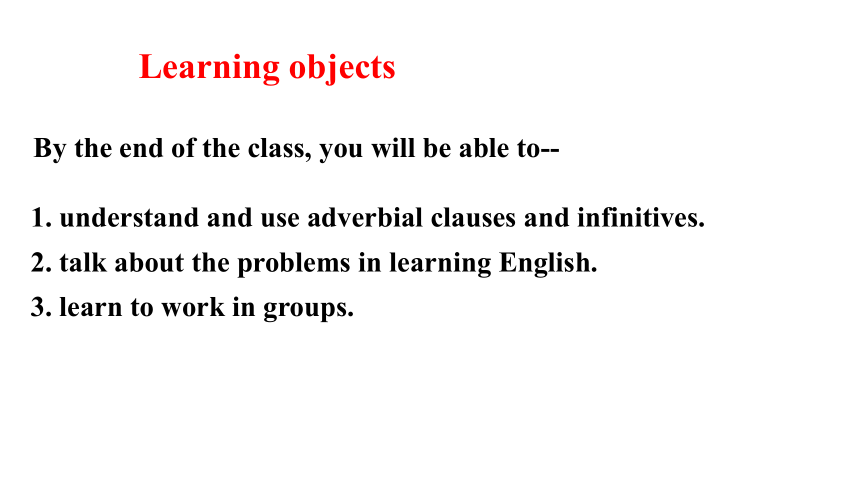 Learning objects

By the end of the class, you will be able to--

1. understand and use adverbial clauses and infinitives.
2. talk about the problems in learning English.
3. learn to work in groups.